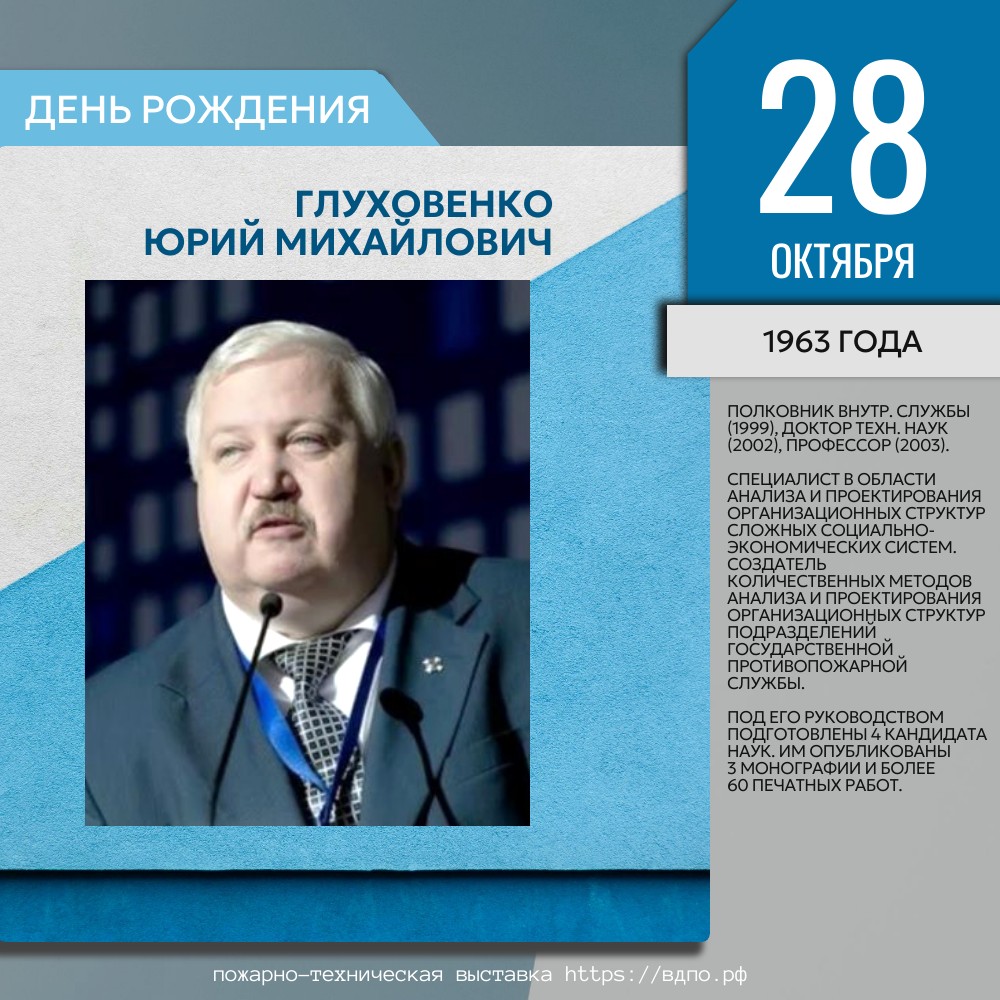 ДЕНЬ РОЖДЕНИЯ

ГЛУХОВЕНКО
ЮРИЙ МИХАЙЛОВИЧ

28
ОКТЯБРЯ

1963 ГОДА

ПОЛКОВНИК ВНУТР. СЛУЖБЫ (1999), ДОКТОР ТЕХН. НАУК (2002), ПРОФЕССОР (2003).

СПЕЦИАЛИСТ В ОБЛАСТИ АНАЛИЗА И ПРОЕКТИРОВАНИЯ ОРГАНИЗАЦИОННЫХ СТРУКТУР СЛОЖНЫХ СОЦИАЛЬНО-ЭКОНОМИЧЕСКИХ СИСТЕМ. СОЗДАТЕЛЬ КОЛИЧЕСТВЕННЫХ МЕТОДОВ АНАЛИЗА И ПРОЕКТИРОВАНИЯ ОРГАНИЗАЦИОННЫХ СТРУКТУР ПОДРАЗДЕЛЕНИЙ ГОСУДАРСТВЕННОЙ ПРОТИВОПОЖАРНОЙ СЛУЖБЫ.

ПОД ЕГО РУКОВОДСТВОМ ПОДГОТОВЛЕНЫ 4 КАНДИДАТА НАУК. ИМ ОПУБЛИКОВАНЫ 3 МОНОГРАФИИ И БОЛЕЕ 60 ПЕЧАТНЫХ РАБОТ.

пожарно-техническая выставка https://вдпо.рф